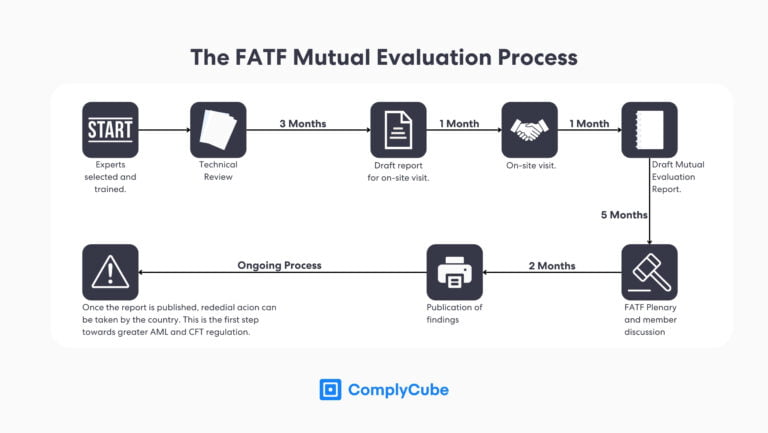 The FATF Mutual Evaluation Process

START

Experts selected and trained.

Technical Review

3 Months

Draft report for on-site visit.

1 Month

On-site visit.

1 Month

Draft Mutual Evaluation Report.

5 Months

FATF Plenary and member discussion

2 Months

Publication of findings

Ongoing Process

Once the report is published, rededial acion can be taken by the country. This is the first step towards greater AML and CFT regulation.

ComplyCube